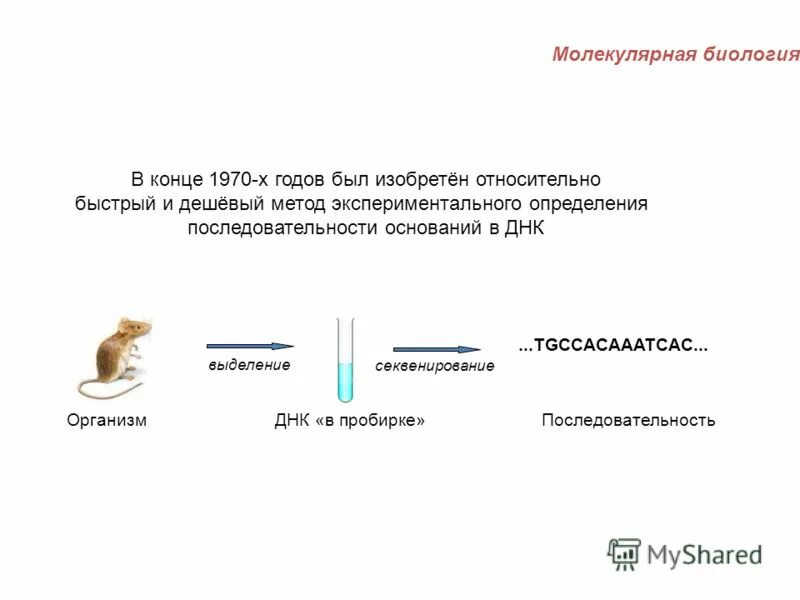 Молекулярная биология

В конце 1970-х годов был изобретён относительно быстрый и дешёвый метод экспериментального определения последовательности оснований в ДНК

выделение

секвенирование

...TGCCACAAATCAC...

Организм

ДНК «в пробирке»

Последовательность

MyShared